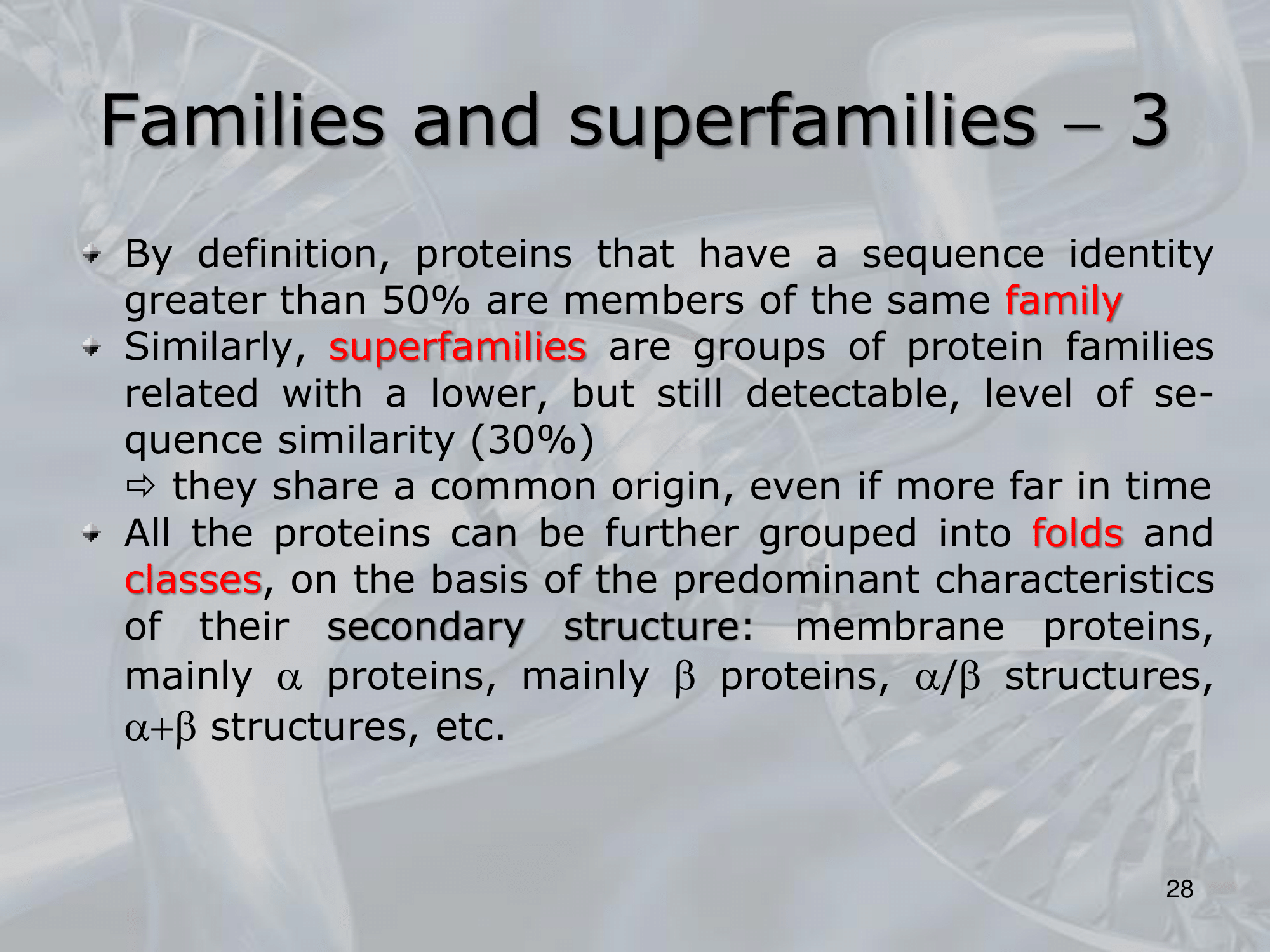 Families and superfamilies – 3

By definition, proteins that have a sequence identity greater than 50% are members of the same family

Similarly, superfamilies are groups of protein families related with a lower, but still detectable, level of sequence similarity (30%)
⇨ they share a common origin, even if more far in time

All the proteins can be further grouped into folds and classes, on the basis of the predominant characteristics of their secondary structure: membrane proteins, mainly $\alpha$ proteins, mainly $\beta$ proteins, $\alpha/\beta$ structures, $\alpha+\beta$ structures, etc.

28